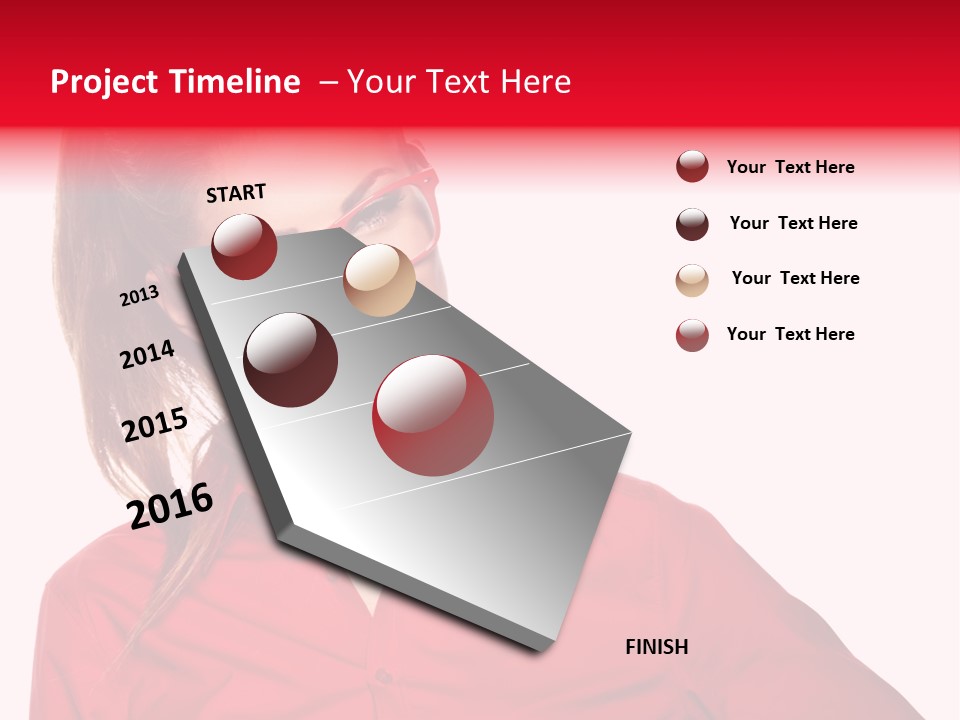 Project Timeline – Your Text Here

START

2013

2014

2015

2016

FINISH

Your Text Here

Your Text Here

Your Text Here

Your Text Here